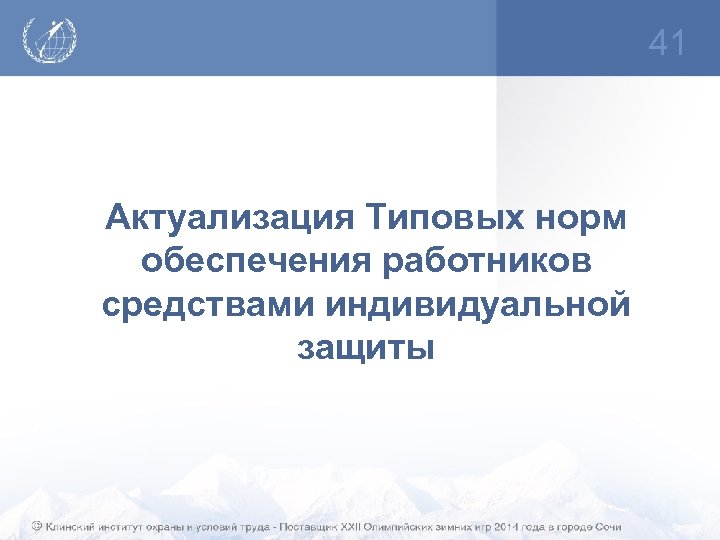 41

Актуализация Типовых норм обеспечения работников средствами индивидуальной защиты

© Клинский институт охраны и условий труда - Поставщик XXII Олимпийских зимних игр 2014 года в городе Сочи